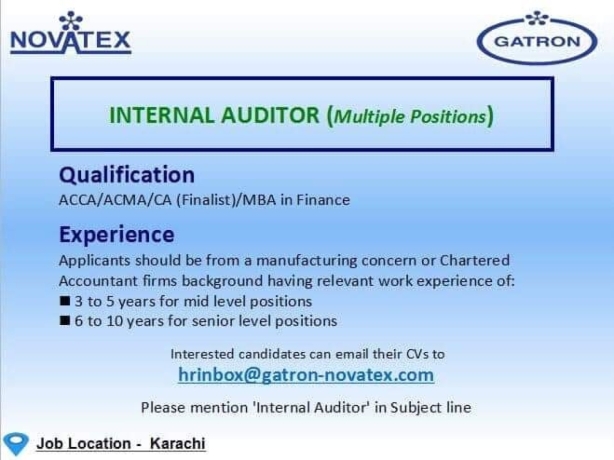 NOVATEX

GATRON

INTERNAL AUDITOR (Multiple Positions)

Qualification
ACCA/ACMA/CA (Finalist)/MBA in Finance

Experience
Applicants should be from a manufacturing concern or Chartered Accountant firms background having relevant work experience of:
■ 3 to 5 years for mid level positions
■ 6 to 10 years for senior level positions

Interested candidates can email their CVs to
hrinbox@gatron-novatex.com

Please mention 'Internal Auditor' in Subject line

Job Location - Karachi